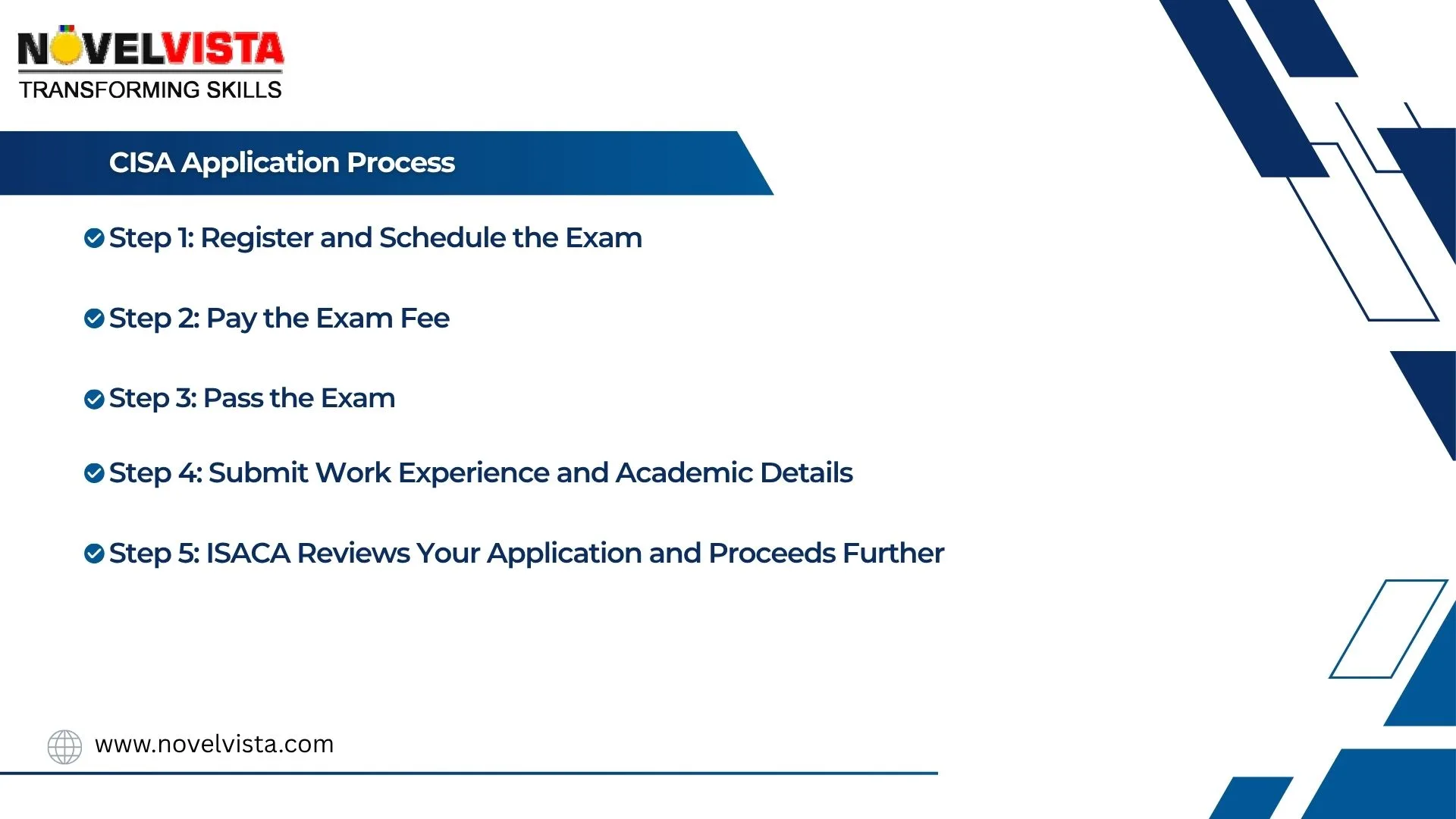 NOVELVISTA
TRANSFORMING SKILLS

CISA Application Process

Step 1: Register and Schedule the Exam

Step 2: Pay the Exam Fee

Step 3: Pass the Exam

Step 4: Submit Work Experience and Academic Details

Step 5: ISACA Reviews Your Application and Proceeds Further

www.novelvista.com